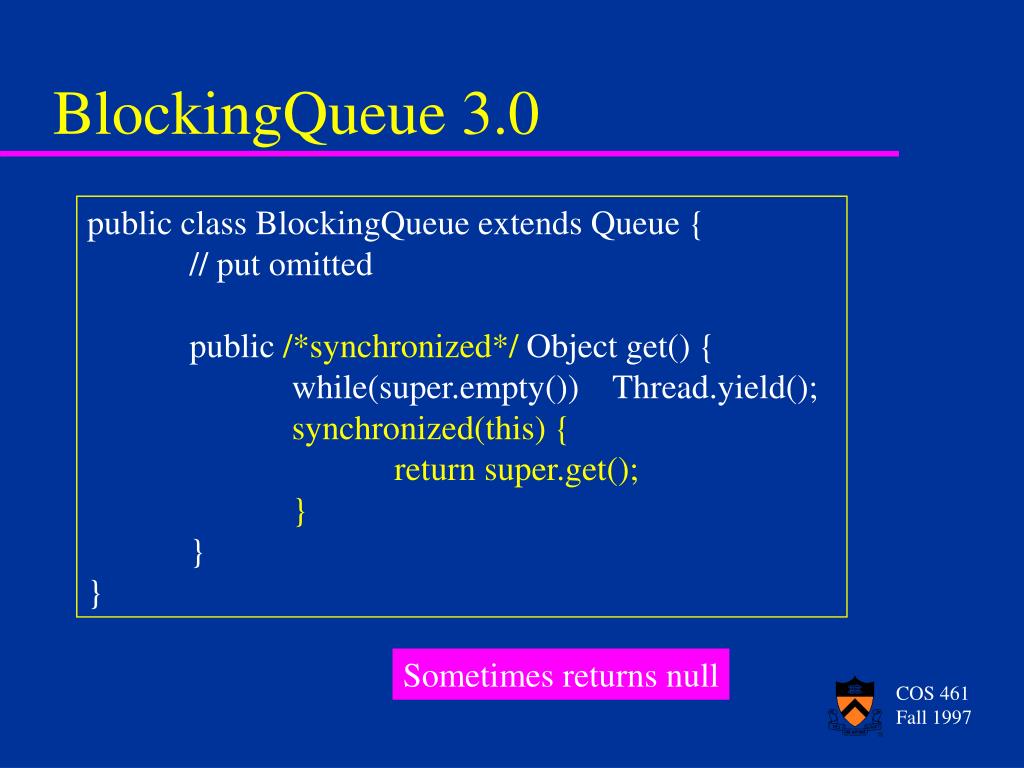 BlockingQueue 3.0

public class BlockingQueue extends Queue {
// put omitted

public /*synchronized*/ Object get() {
while(super.empty()) Thread.yield();
synchronized(this) {
return super.get();
}
}
}

Sometimes returns null

COS 461
Fall 1997